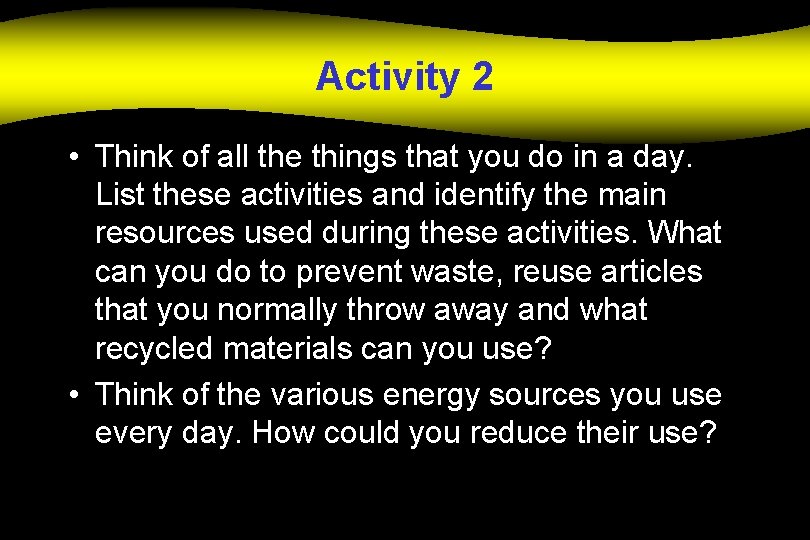 Activity 2

• Think of all the things that you do in a day. List these activities and identify the main resources used during these activities. What can you do to prevent waste, reuse articles that you normally throw away and what recycled materials can you use?
• Think of the various energy sources you use every day. How could you reduce their use?